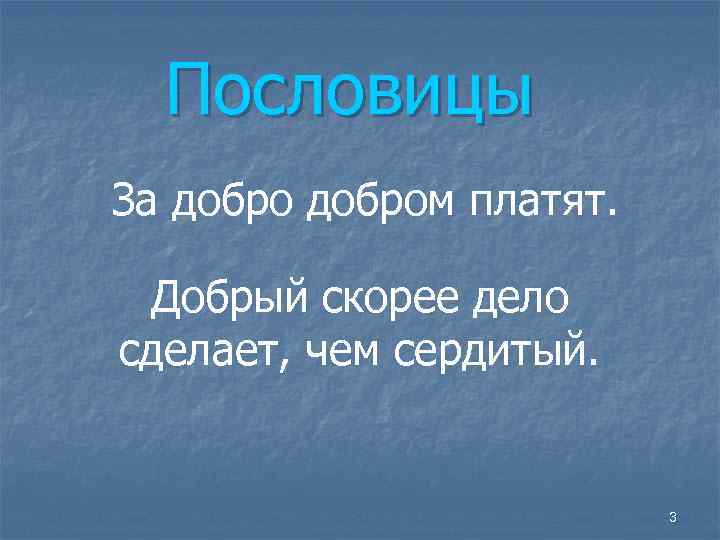 Пословицы

За добро добром платят.

Добрый скорее дело сделает, чем сердитый.

3